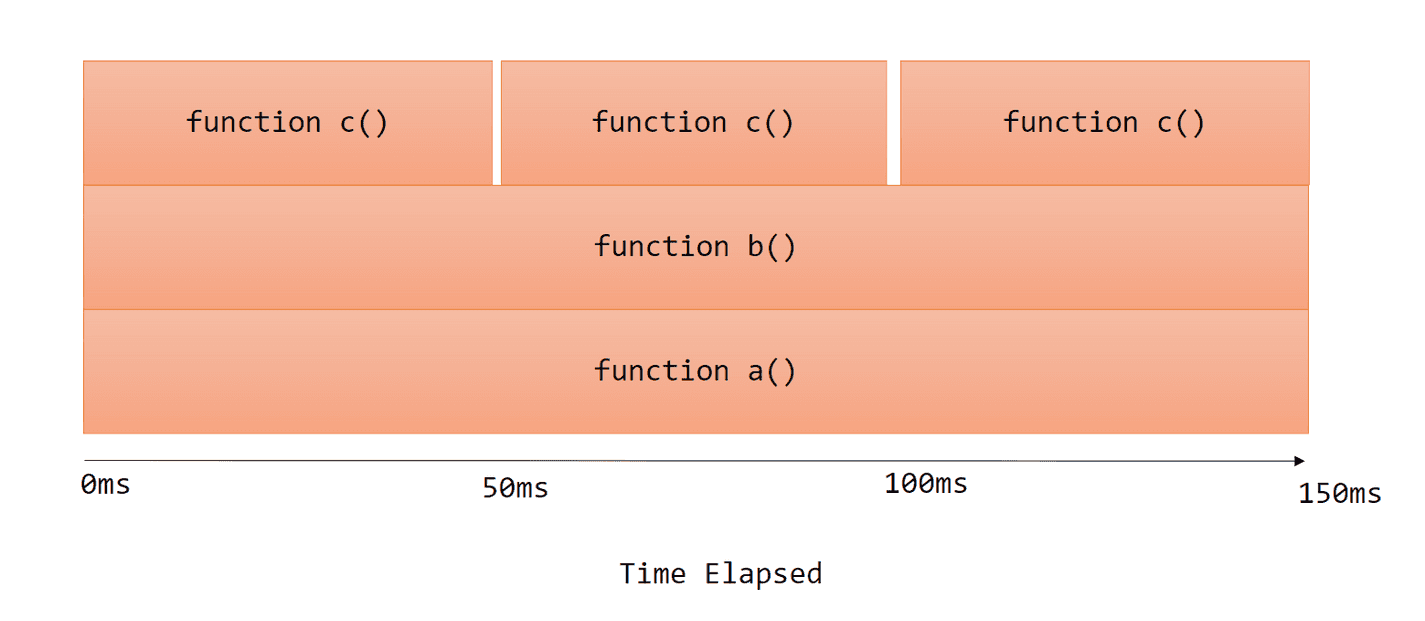 function c()

function c()

function c()

function b()

function a()

0ms

50ms

100ms

150ms

Time Elapsed